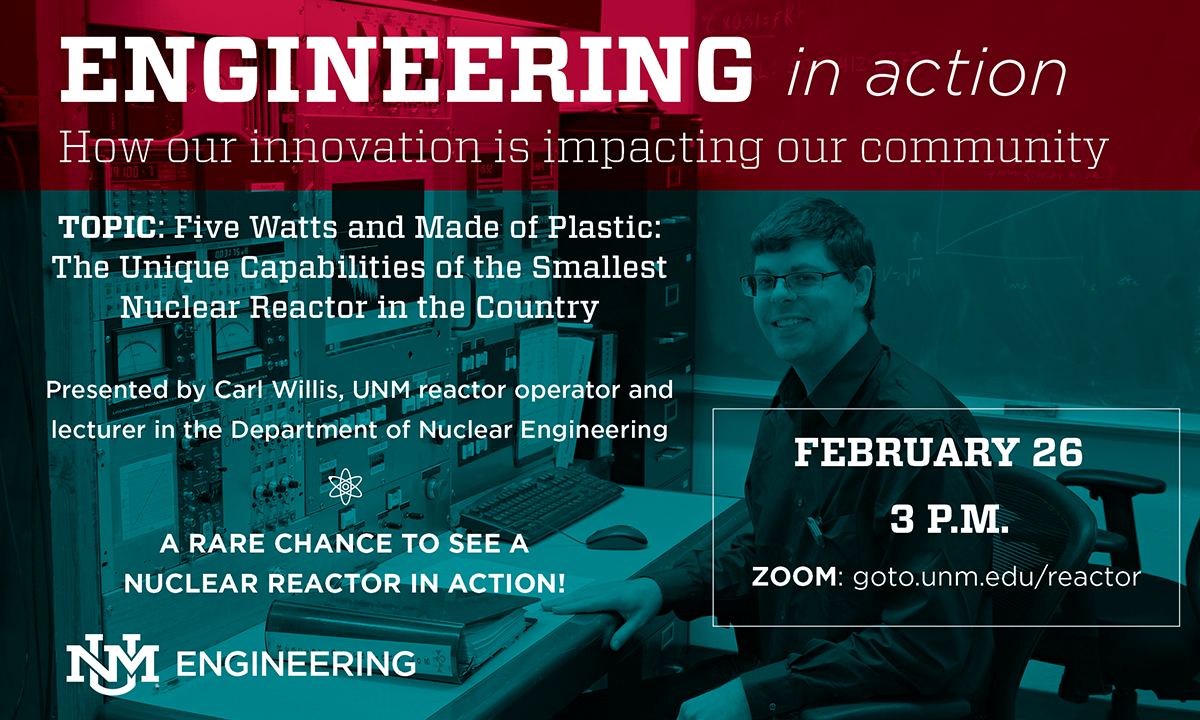 ENGINEERING in action
How our innovation is impacting our community

TOPIC: Five Watts and Made of Plastic: The Unique Capabilities of the Smallest Nuclear Reactor in the Country

Presented by Carl Willis, UNM reactor operator and lecturer in the Department of Nuclear Engineering

A RARE CHANCE TO SEE A NUCLEAR REACTOR IN ACTION!

FEBRUARY 26
3 P.M.
ZOOM: goto.unm.edu/reactor

UNM ENGINEERING